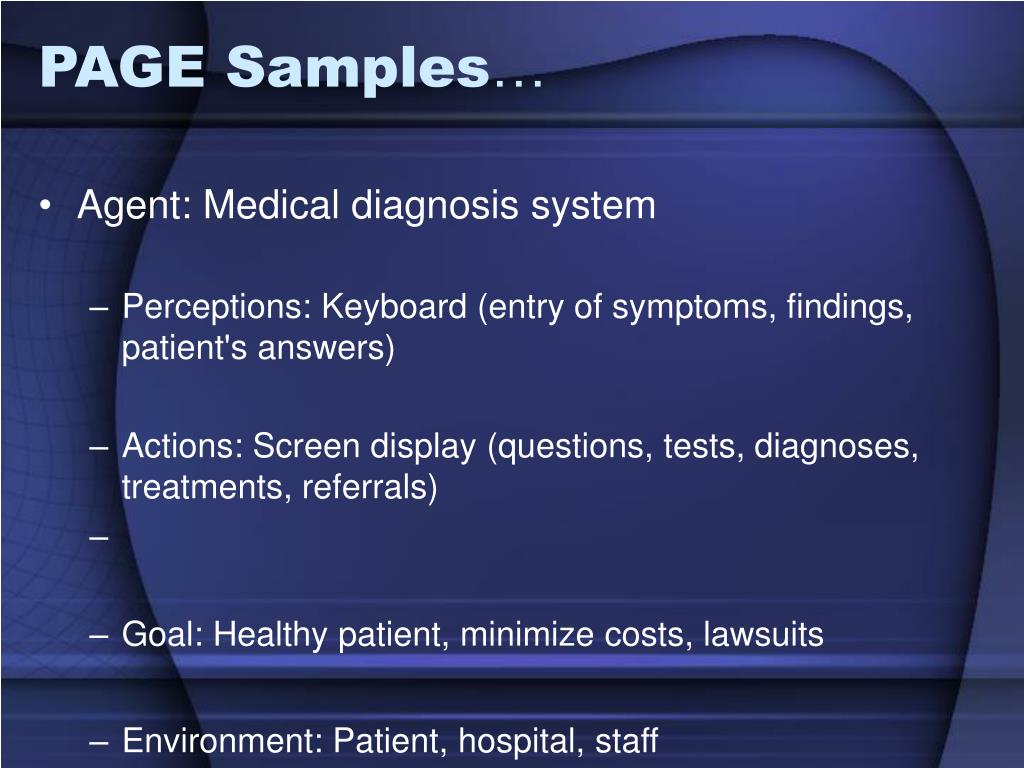 PAGE Samples…

• Agent: Medical diagnosis system

– Perceptions: Keyboard (entry of symptoms, findings, patient's answers)

– Actions: Screen display (questions, tests, diagnoses, treatments, referrals)

–

– Goal: Healthy patient, minimize costs, lawsuits

– Environment: Patient, hospital, staff